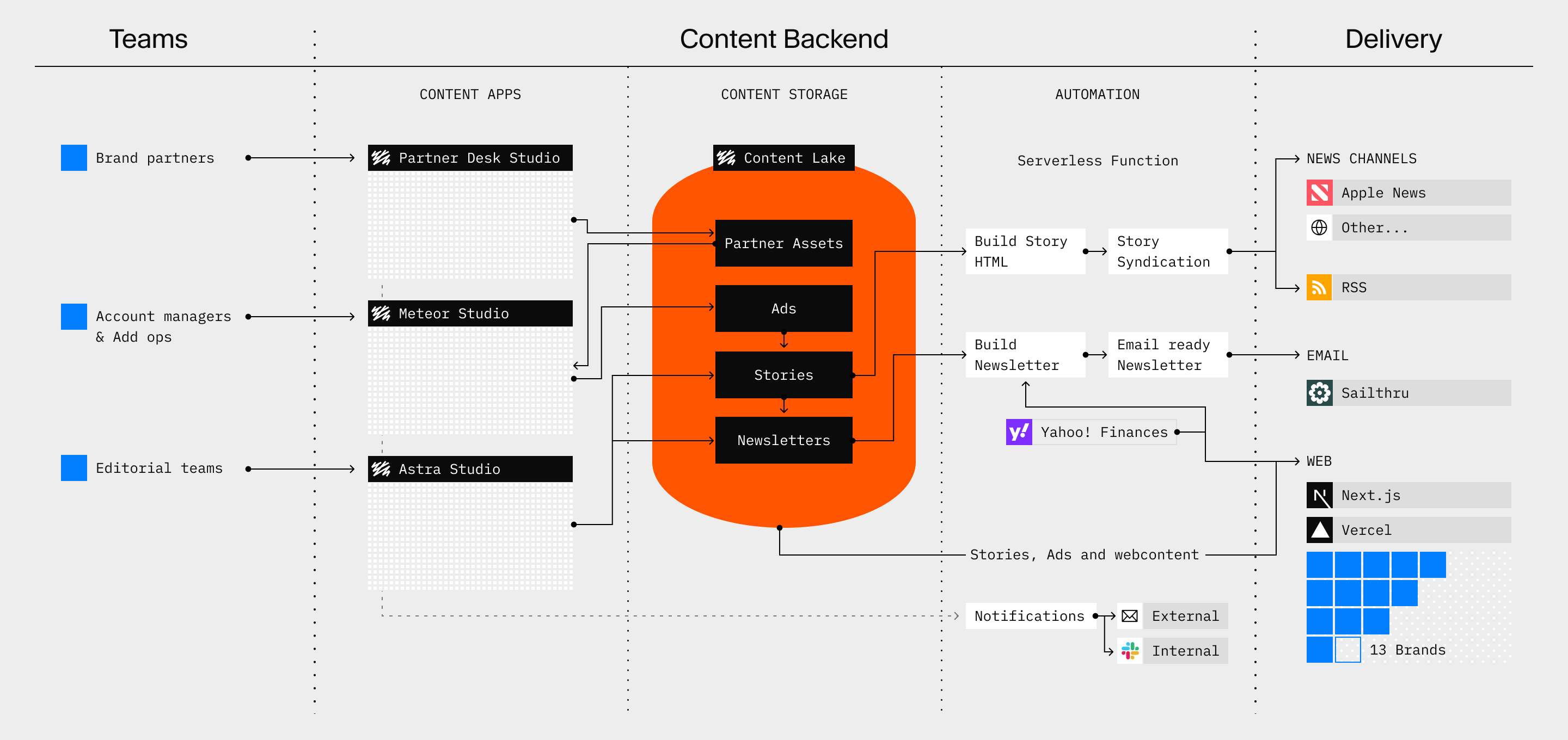 Teams

Content Backend

Delivery

CONTENT APPS

CONTENT STORAGE

AUTOMATION

Brand partners

Account managers & Add ops

Editorial teams

Partner Desk Studio

Meteor Studio

Astra Studio

Content Lake

Partner Assets

Ads

Stories

Newsletters

Serverless Function

Build Story HTML

Story Syndication

Build Newsletter

Email ready Newsletter

Yahoo! Finances

Stories, Ads and webcontent

Notifications

External

Internal

NEWS CHANNELS

Apple News

Other...

RSS

EMAIL

Sailthru

WEB

Next.js

Vercel

13 Brands